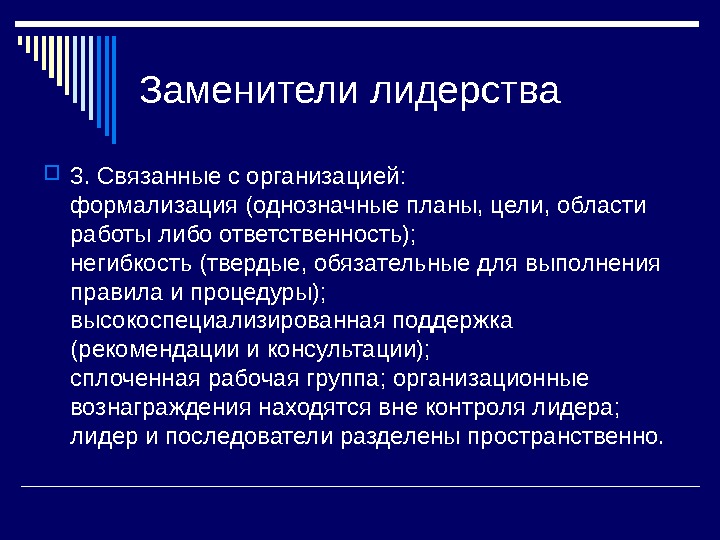 Заменители лидерства

3. Связанные с организацией:
формализация (однозначные планы, цели, области работы либо ответственность);
негибкость (твердые, обязательные для выполнения правила и процедуры);
высокоспециализированная поддержка (рекомендации и консультации);
сплоченная рабочая группа; организационные вознаграждения находятся вне контроля лидера; лидер и последователи разделены пространственно.